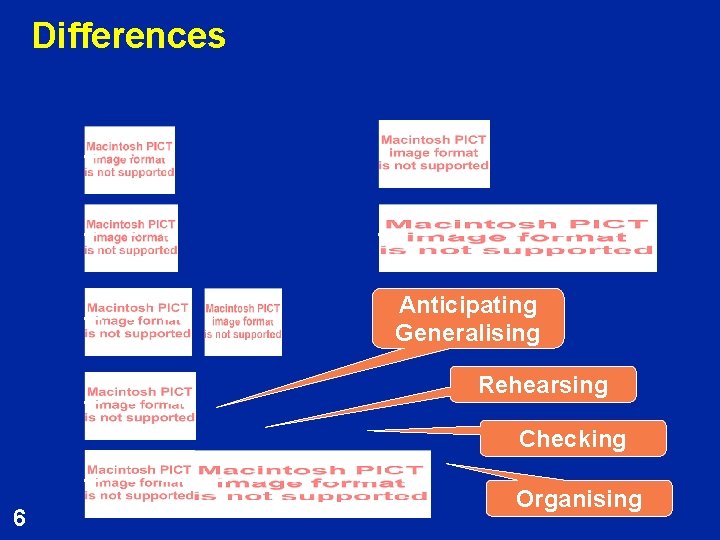 Differences

Macintosh PICT image format is not supported

Macintosh PICT image format is not supported

Macintosh PICT image format is not supported

Macintosh PICT image format is not supported

Macintosh PICT image format is not supported

Macintosh PICT image format is not supported

Macintosh PICT image format is not supported

Macintosh PICT image format is not supported

Macintosh PICT image format is not supported

Anticipating Generalising

Rehearsing

Checking

Organising

6